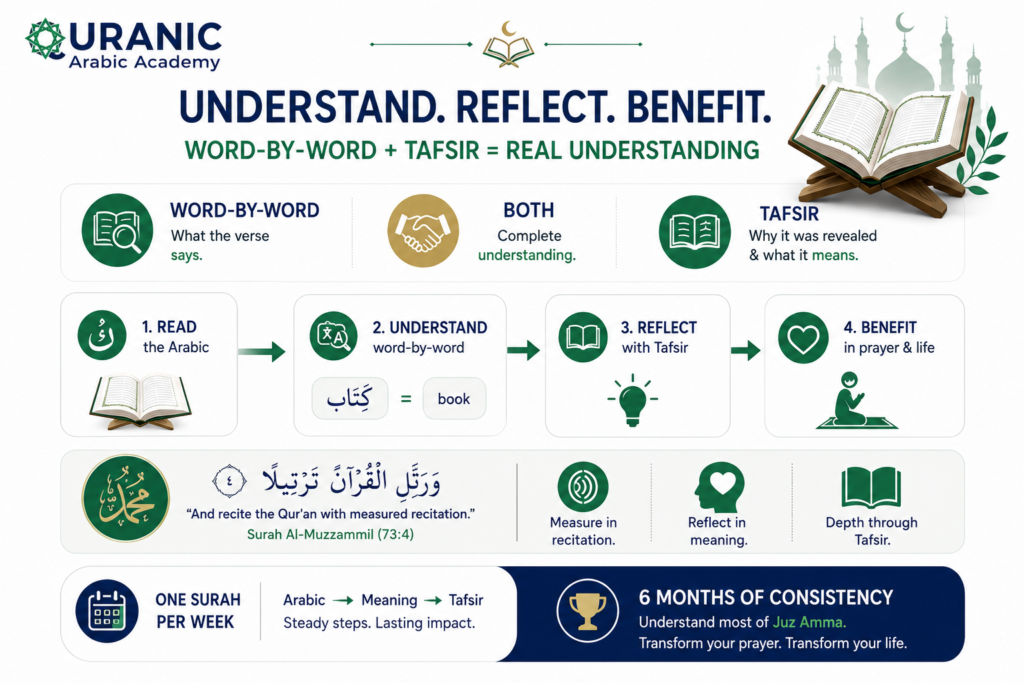 QURANIC
Arabic Academy

UNDERSTAND. REFLECT. BENEFIT.
WORD-BY-WORD + TAFSIR = REAL UNDERSTANDING

WORD-BY-WORD
What the verse says.

BOTH
Complete understanding.

TAFSIR
Why it was revealed & what it means.

1. READ
the Arabic

2. UNDERSTAND
word-by-word

كِتَاب = book

3. REFLECT
with Tafsir

4. BENEFIT
in prayer & life

محمد

وَرَتِّلِ الْقُرْآنَ تَرْتِيلًا ٤

"And recite the Qur'an with measured recitation."
Surah Al-Muzzammil (73:4)

Measure in recitation.

Reflect in meaning.

Depth through Tafsir.

ONE SURAH PER WEEK

Arabic → Meaning → Tafsir
Steady steps. Lasting impact.

6 MONTHS OF CONSISTENCY
Understand most of Juz Amma.
Transform your prayer. Transform your life.